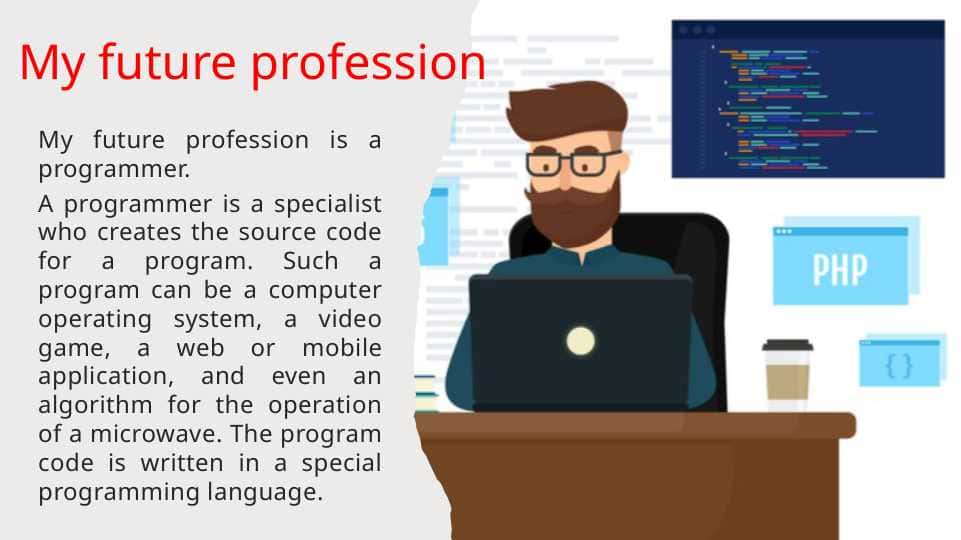 My future profession

My future profession is a programmer.

A programmer is a specialist who creates the source code for a program. Such a program can be a computer operating system, a video game, a web or mobile application, and even an algorithm for the operation of a microwave. The program code is written in a special programming language.

PHP

{ }